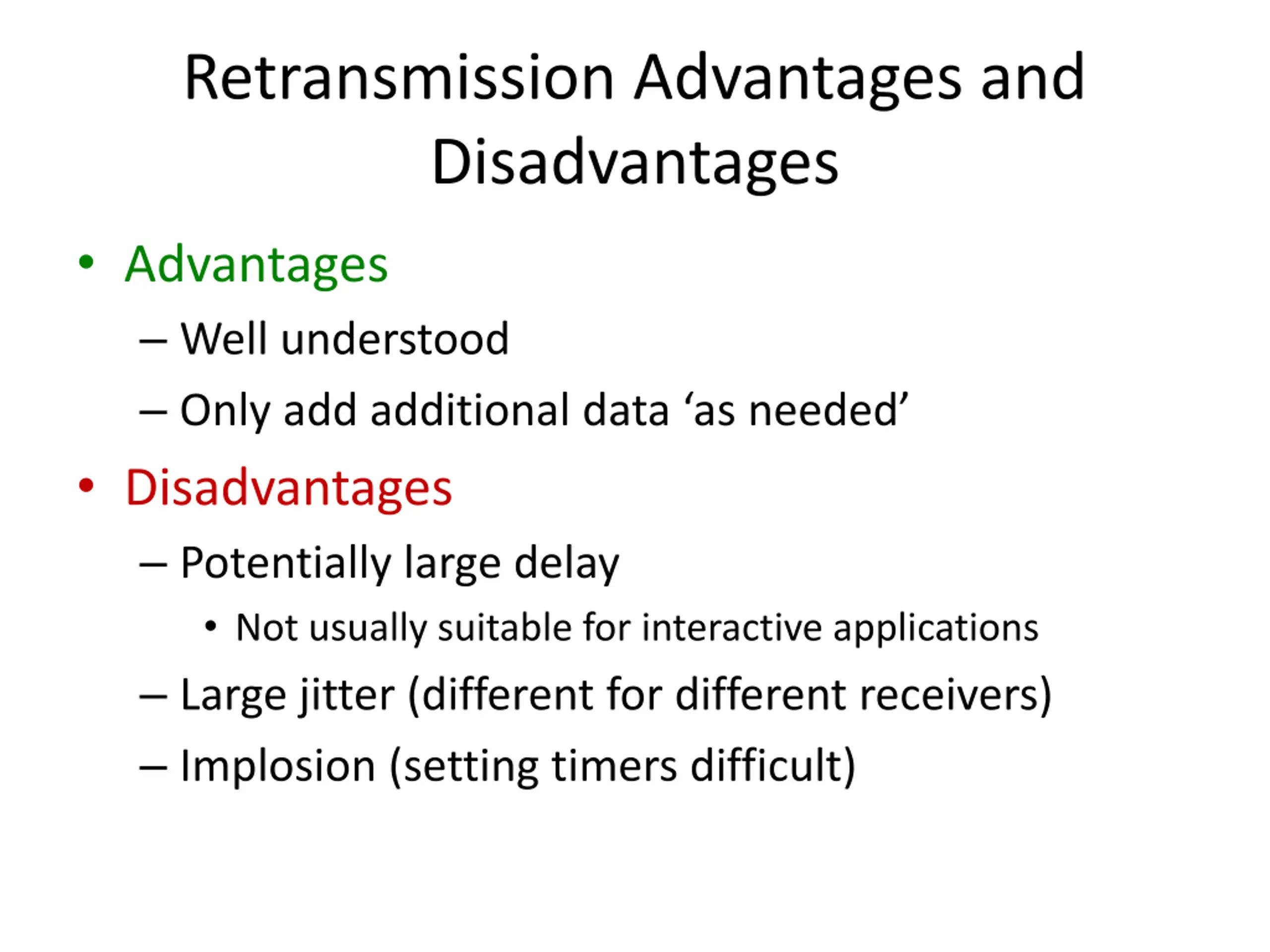 Retransmission Advantages and Disadvantages

• Advantages
– Well understood
– Only add additional data ‘as needed’
• Disadvantages
– Potentially large delay
• Not usually suitable for interactive applications
– Large jitter (different for different receivers)
– Implosion (setting timers difficult)